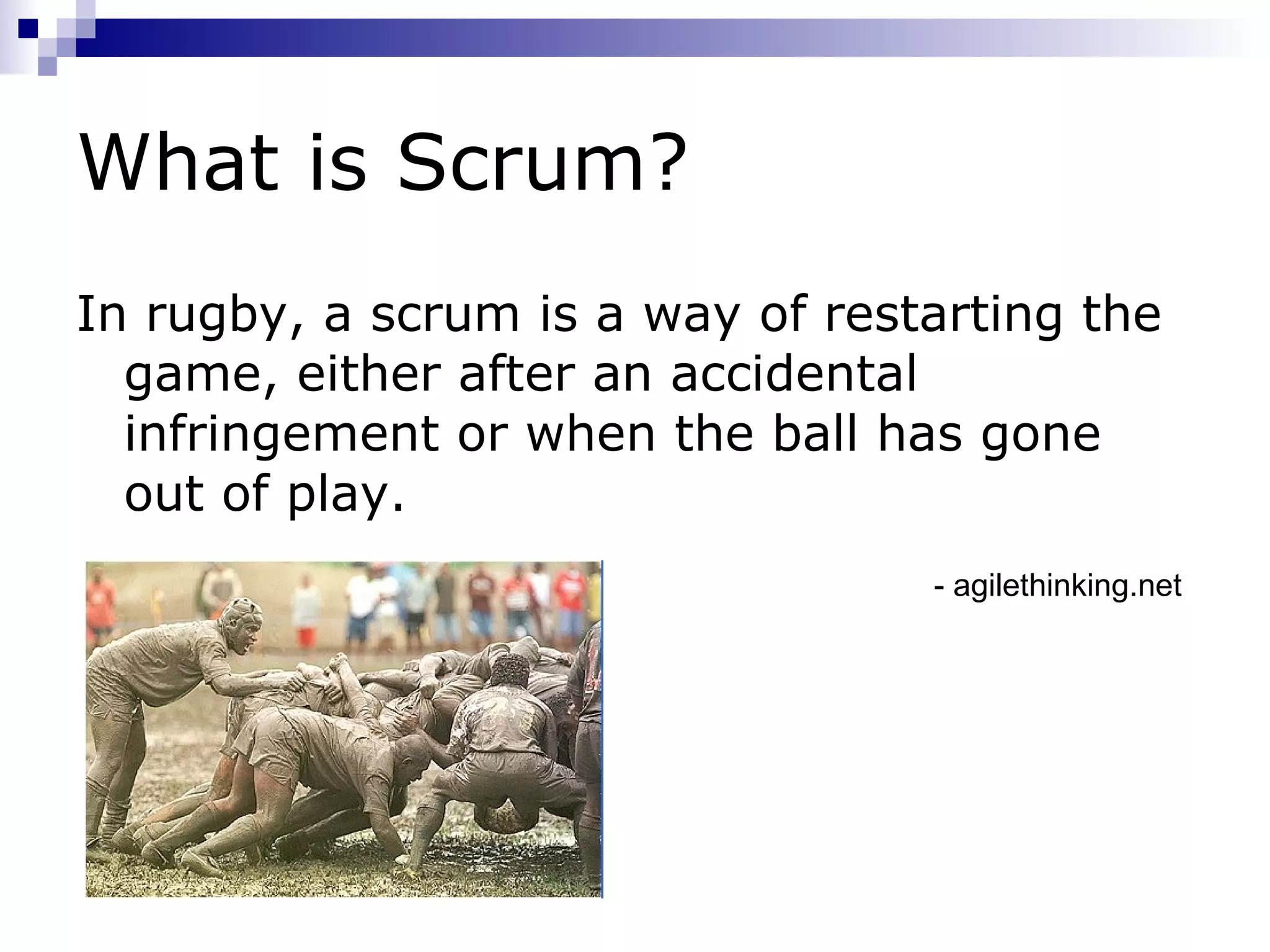 What is Scrum?

In rugby, a scrum is a way of restarting the game, either after an accidental infringement or when the ball has gone out of play.

- agilethinking.net